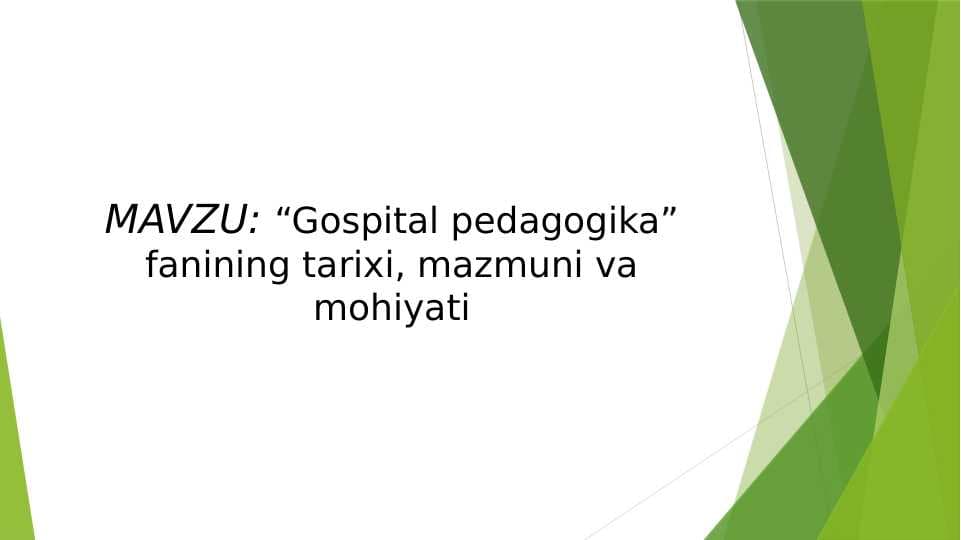 MAVZU: “Gospital pedagogika” fanining tarixi, mazmuni va mohiyati